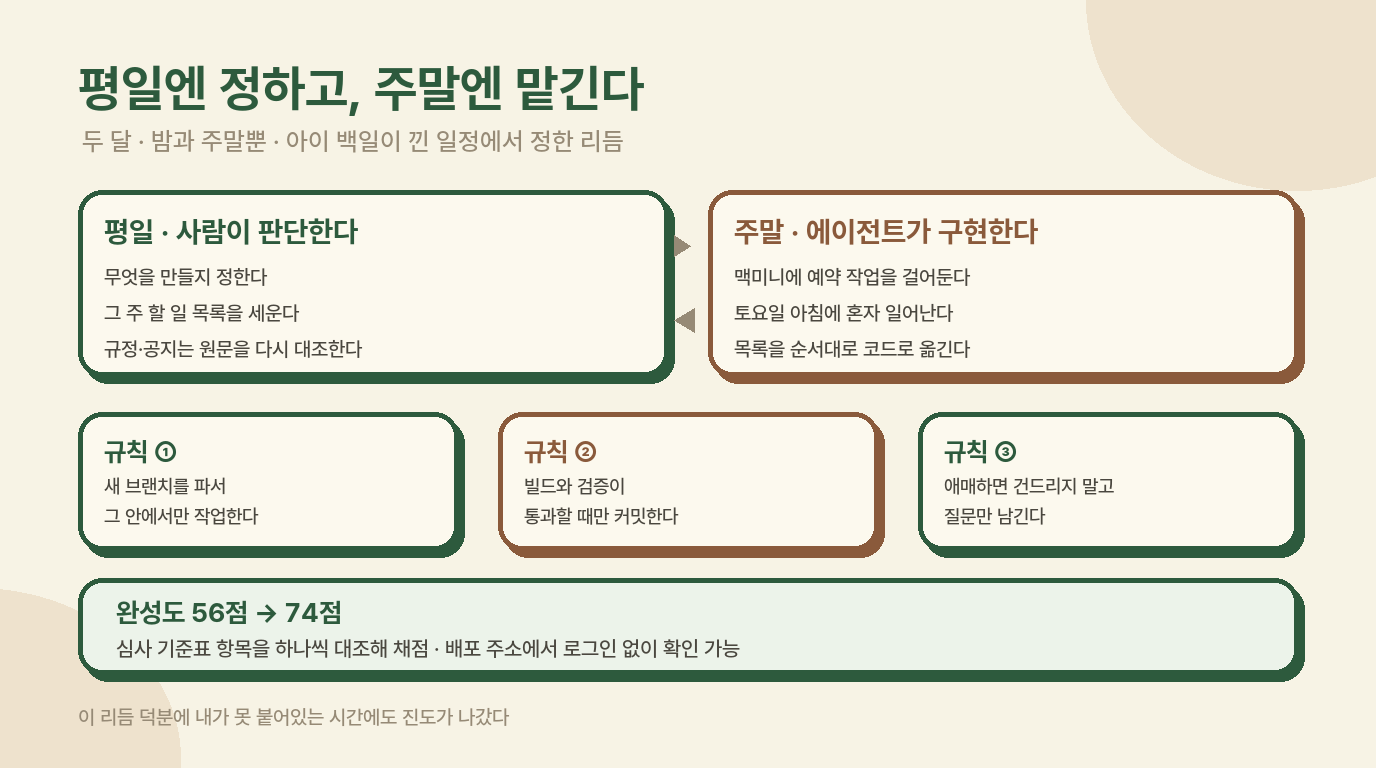 평일엔 정하고, 주말엔 맡긴다

두 달 · 밤과 주말뿐 · 아이 백일이 낀 일정에서 정한 리듬

평일 · 사람이 판단한다

무엇을 만들지 정한다

그 주 할 일 목록을 세운다

규정·공지는 원문을 다시 대조한다

주말 · 에이전트가 구현한다

맥미니에 예약 작업을 걸어둔다

토요일 아침에 혼자 일어난다

목록을 순서대로 코드로 옮긴다

규칙 ①

새 브랜치를 파서 그 안에서만 작업한다

규칙 ②

빌드와 검증이 통과할 때만 커밋한다

규칙 ③

애매하면 건드리지 말고 질문만 남긴다

완성도 56점 → 74점

심사 기준표 항목을 하나씩 대조해 채점 · 배포 주소에서 로그인 없이 확인 가능

이 리듬 덕분에 내가 못 붙어있는 시간에도 진도가 나갔다